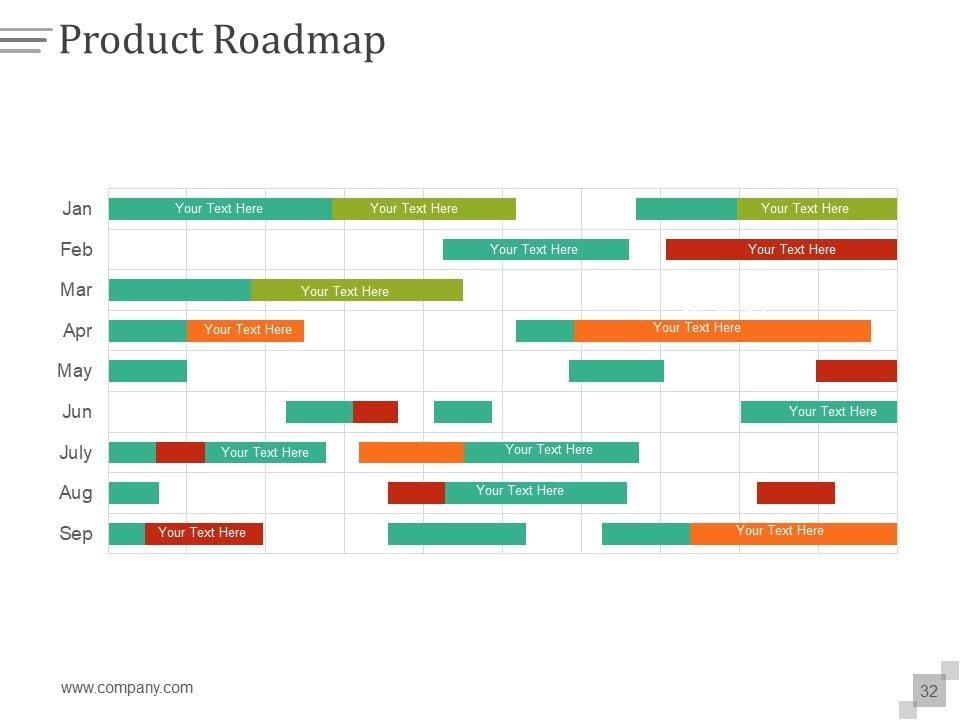 Product Roadmap

Jan Your Text Here Your Text Here Your Text Here
Feb Your Text Here Your Text Here
Mar Your Text Here
Apr Your Text Here Your Text Here
May
Jun Your Text Here
July Your Text Here Your Text Here
Aug Your Text Here
Sep Your Text Here Your Text Here

www.company.com

32